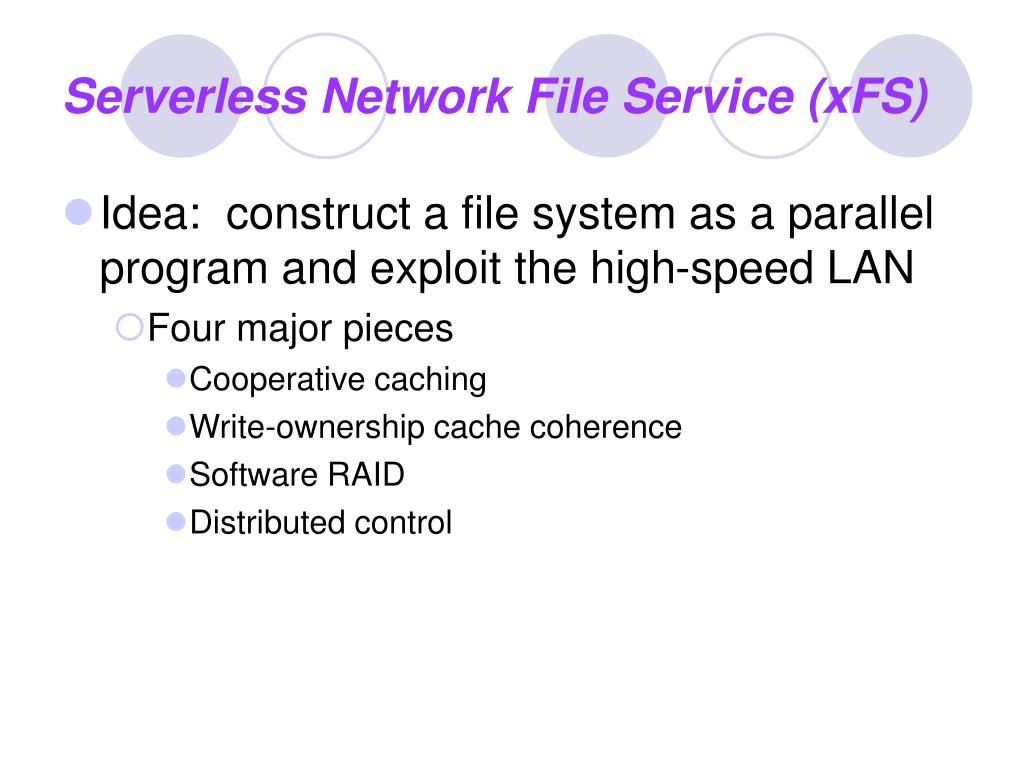 Serverless Network File Service (xFS)

Idea:  construct a file system as a parallel program and exploit the high-speed LAN

Four major pieces

Cooperative caching

Write-ownership cache coherence

Software RAID

Distributed control